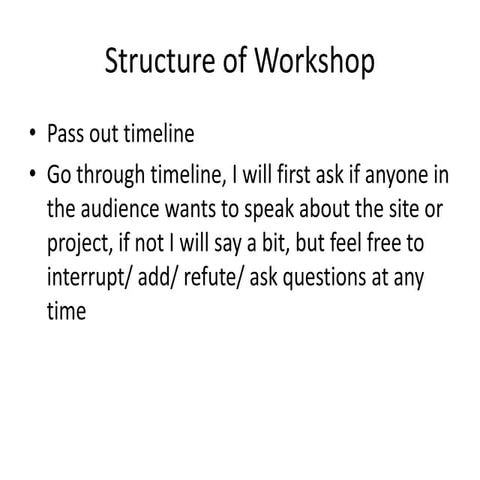 Structure of Workshop

• Pass out timeline

• Go through timeline, I will first ask if anyone in the audience wants to speak about the site or project, if not I will say a bit, but feel free to interrupt/ add/ refute/ ask questions at any time